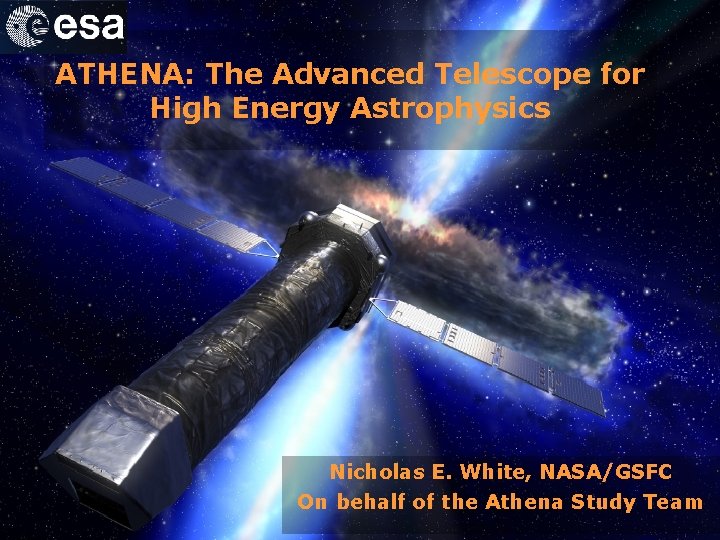 esa

ATHENA: The Advanced Telescope for High Energy Astrophysics

Nicholas E. White, NASA/GSFC
On behalf of the Athena Study Team